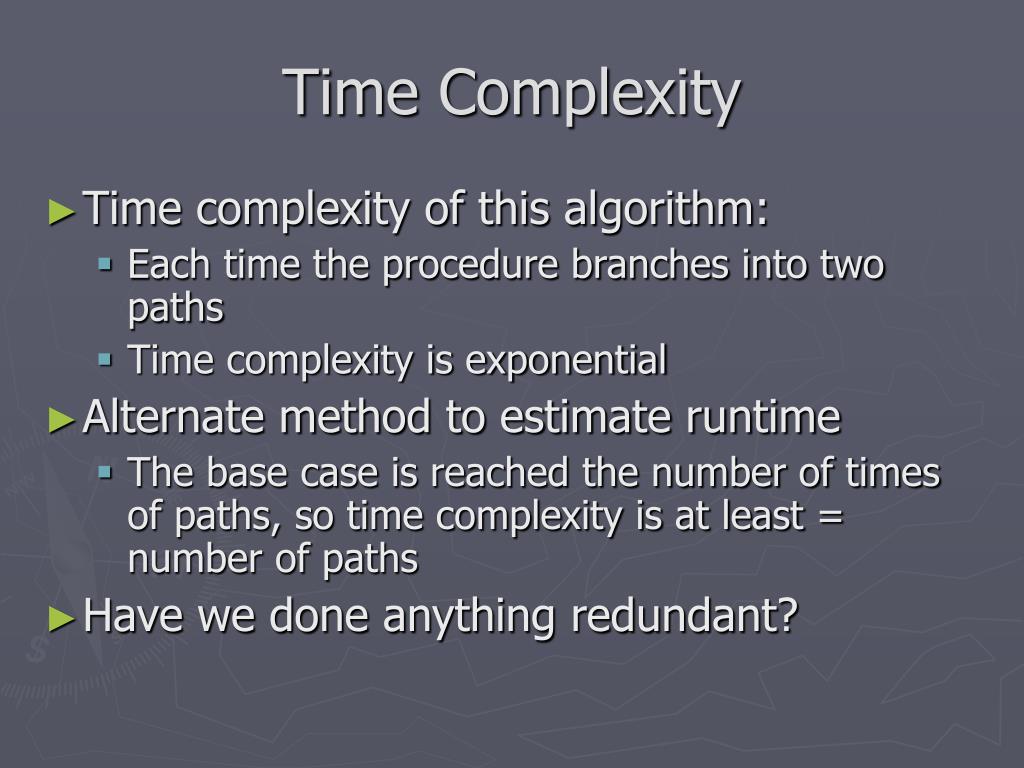 Time Complexity

►Time complexity of this algorithm:
▪ Each time the procedure branches into two paths
▪ Time complexity is exponential

►Alternate method to estimate runtime
▪ The base case is reached the number of times of paths, so time complexity is at least = number of paths

►Have we done anything redundant?